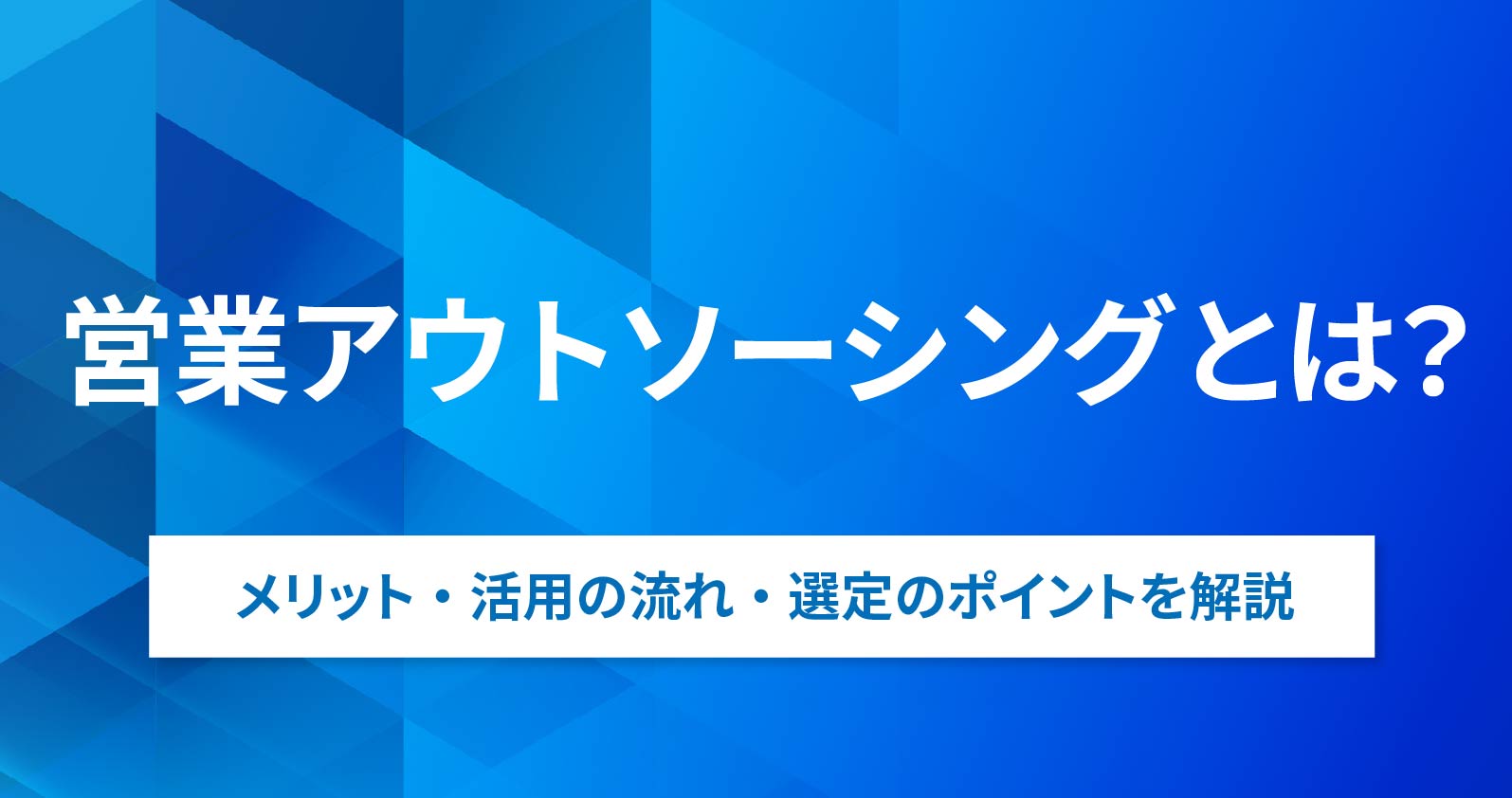 営業アウトソーシングとは?

メリット・活用の流れ・選定のポイントを解説